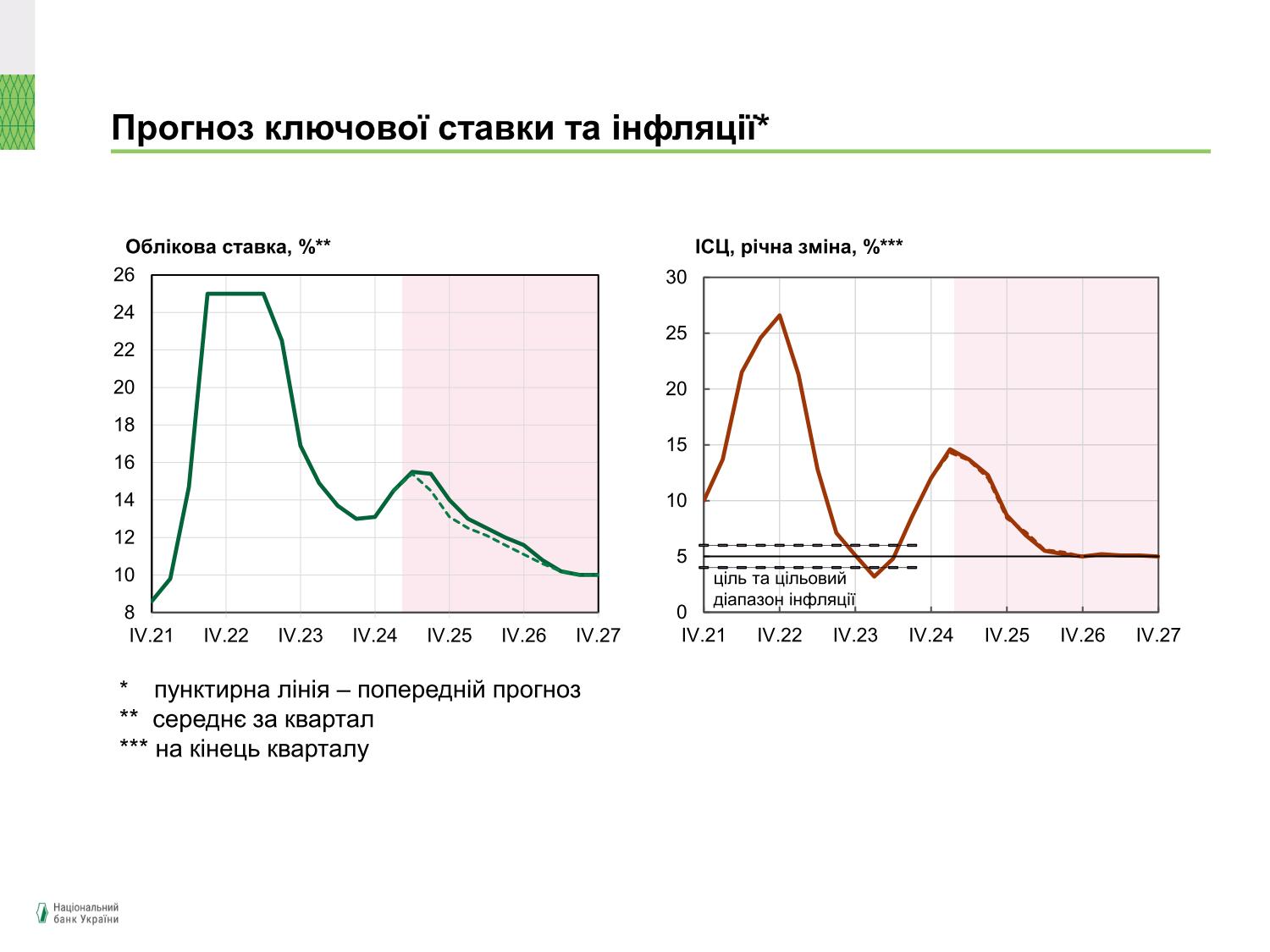 Прогноз ключової ставки та інфляції*

Облікова ставка, %**

26
24
22
20
18
16
14
12
10
8

IV.21 IV.22 IV.23 IV.24 IV.25 IV.26 IV.27

ІСЦ, річна зміна, %***

30
25
20
15
10
5
0

ціль та цільовий діапазон інфляції

IV.21 IV.22 IV.23 IV.24 IV.25 IV.26 IV.27

* пунктирна лінія – попередній прогноз
** середнє за квартал
*** на кінець кварталу

Національний банк України